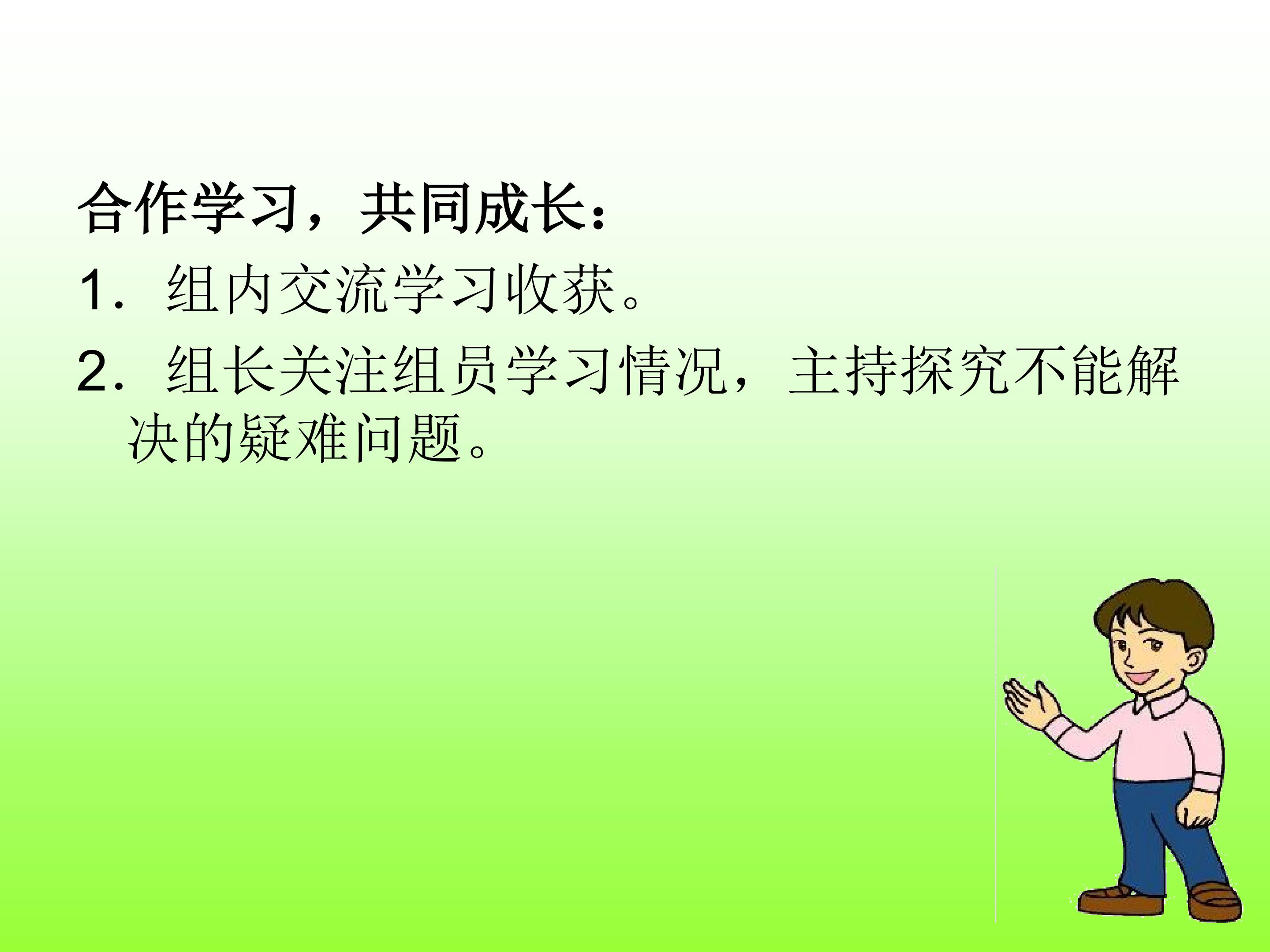 合作学习，共同成长：

1. 组内交流学习收获。

2. 组长关注组员学习情况，主持探究不能解决的疑难问题。